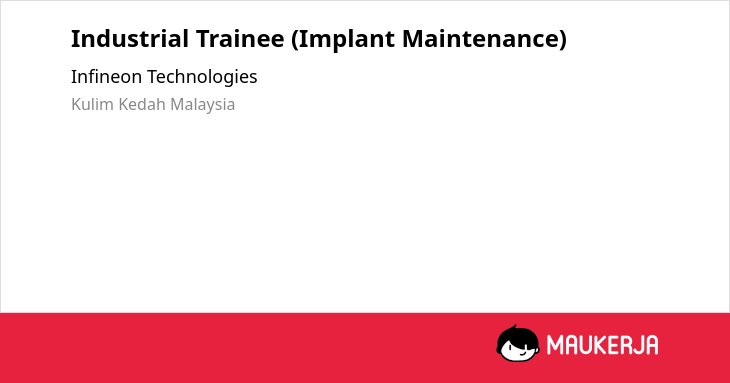 Industrial Trainee (Implant Maintenance)

Infineon Technologies

Kulim Kedah Malaysia

MAUKERJA